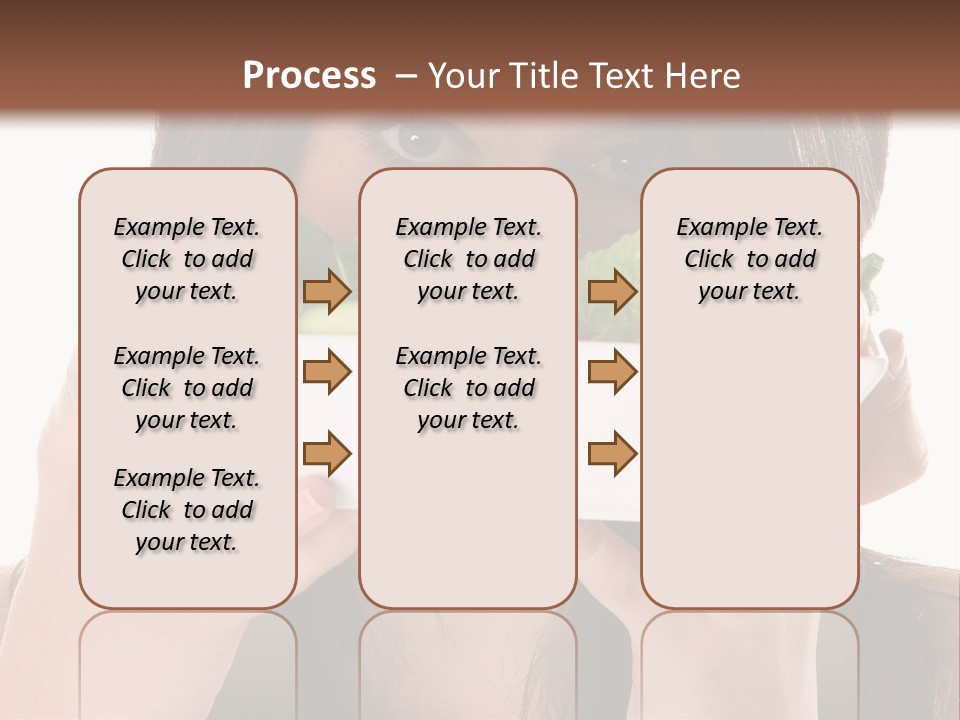 Process – Your Title Text Here

Example Text. Click to add your text.

Example Text. Click to add your text.

Example Text. Click to add your text.

Example Text. Click to add your text.

Example Text. Click to add your text.

Example Text. Click to add your text.